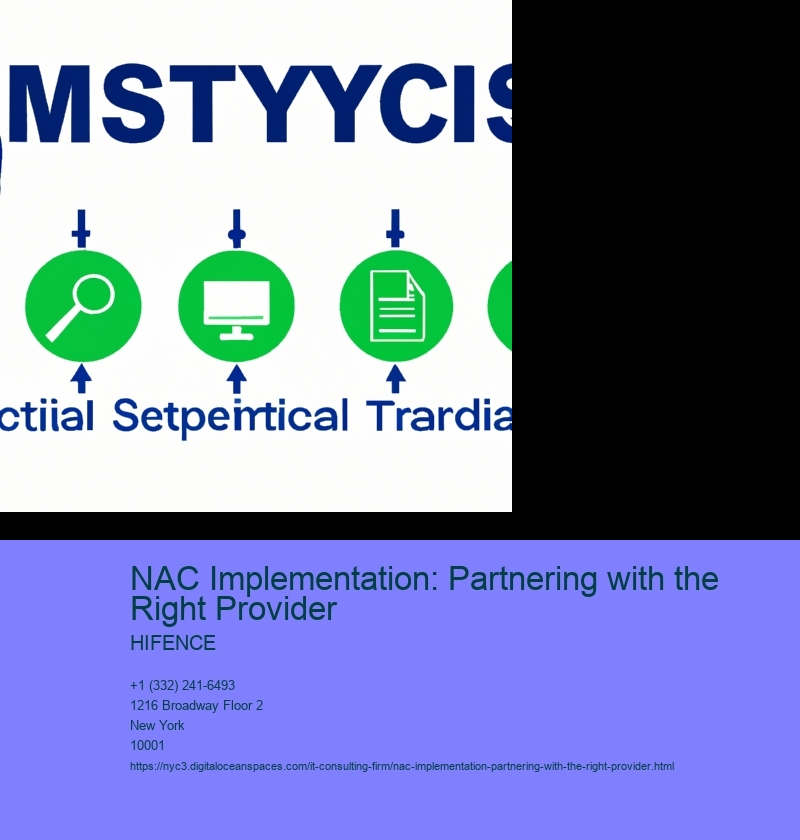 MSTYYCIS

ctiial Setpeirtical Trardia

NAC Implementation: Partnering with the Right Provider

HIFENCE

+1 (332) 241-6493
1216 Broadway Floor 2
New York
10001
https://nyc3.digitaloceanspaces.com/it-consulting-firm/nac-implementation-partnering-with-the-right-provider.html